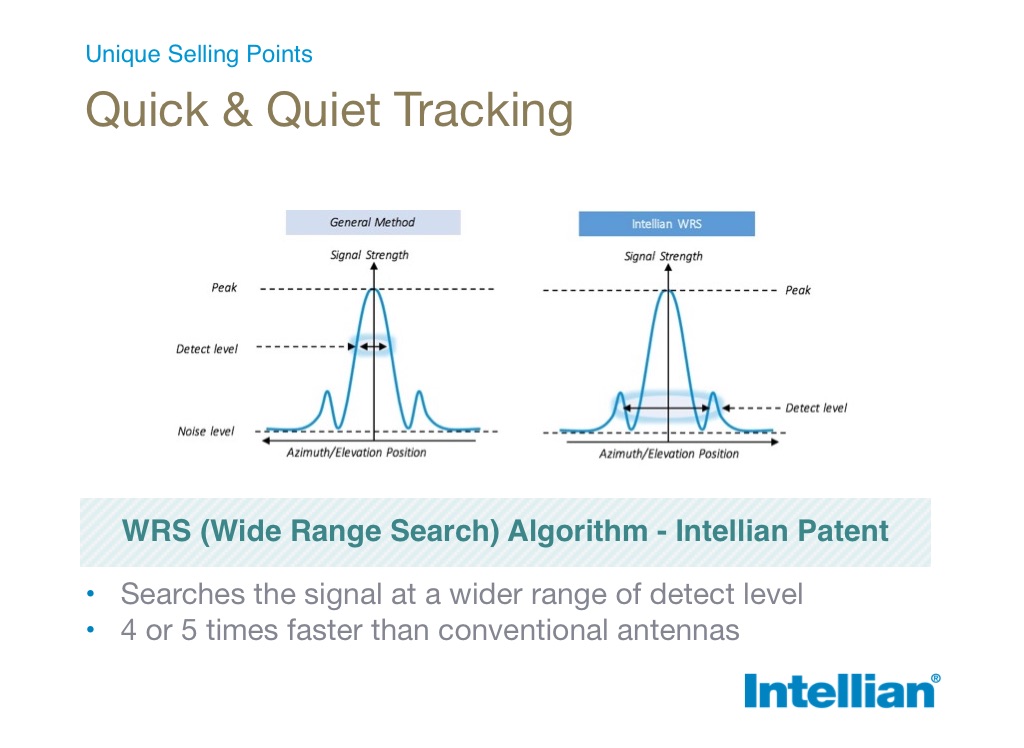 Unique Selling Points

Quick & Quiet Tracking

General Method

Signal Strength

Peak

Detect level

Noise level

Azimuth/Elevation Position

Intellian WRS

Signal Strength

Peak

Detect level

Azimuth/Elevation Position

WRS (Wide Range Search) Algorithm - Intellian Patent

• Searches the signal at a wider range of detect level
• 4 or 5 times faster than conventional antennas

Intellian®